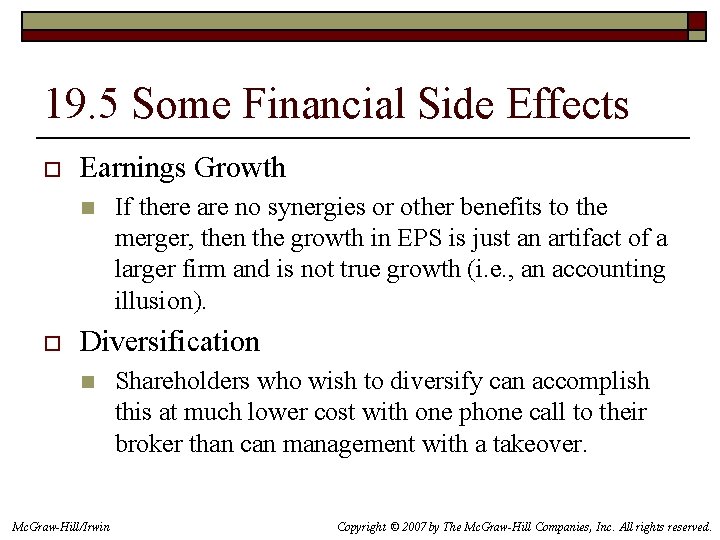 19.5 Some Financial Side Effects

Earnings Growth

If there are no synergies or other benefits to the merger, then the growth in EPS is just an artifact of a larger firm and is not true growth (i.e., an accounting illusion).

Diversification

Shareholders who wish to diversify can accomplish this at much lower cost with one phone call to their broker than can management with a takeover.

McGraw-Hill/Irwin

Copyright © 2007 by The McGraw-Hill Companies, Inc. All rights reserved.